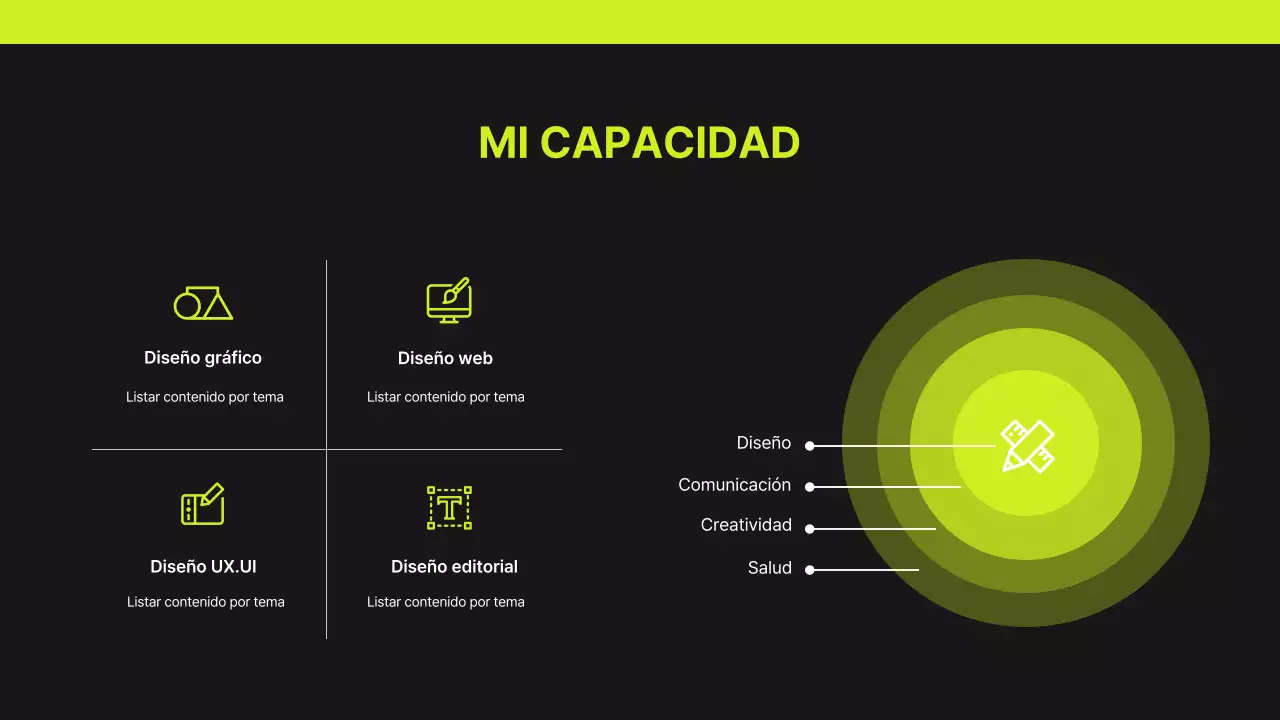 MI CAPACIDAD

Diseño gráfico

Listar contenido por tema

Diseño web

Listar contenido por tema

Diseño UX.UI

Listar contenido por tema

Diseño editorial

Listar contenido por tema

Diseño
Comunicación
Creatividad
Salud